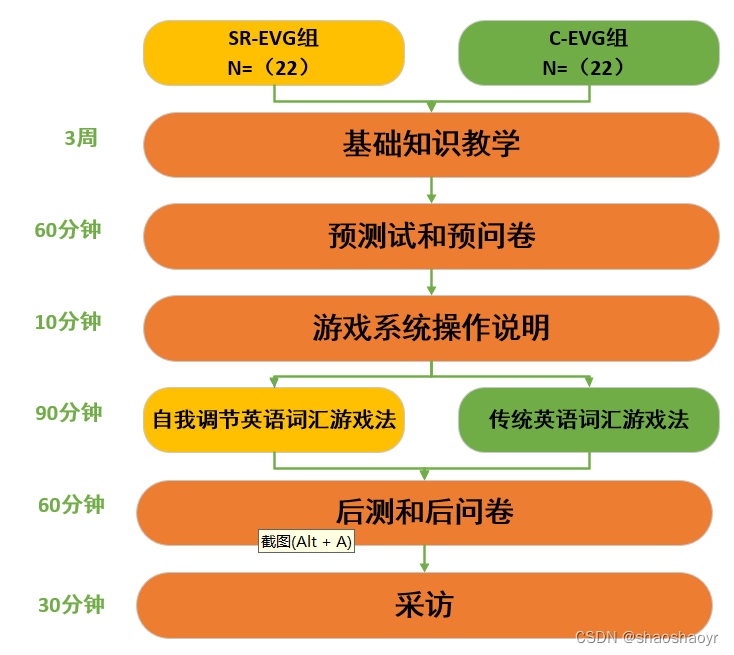 SR-EVG组
N=（22）

C-EVG组
N=（22）

3周
基础知识教学

60分钟
预测试和预问卷

10分钟
游戏系统操作说明

90分钟
自我调节英语词汇游戏法

传统英语词汇游戏法

60分钟
后测和后问卷

截图(Alt + A)

30分钟
采访

CSDN @shaoshaoyr